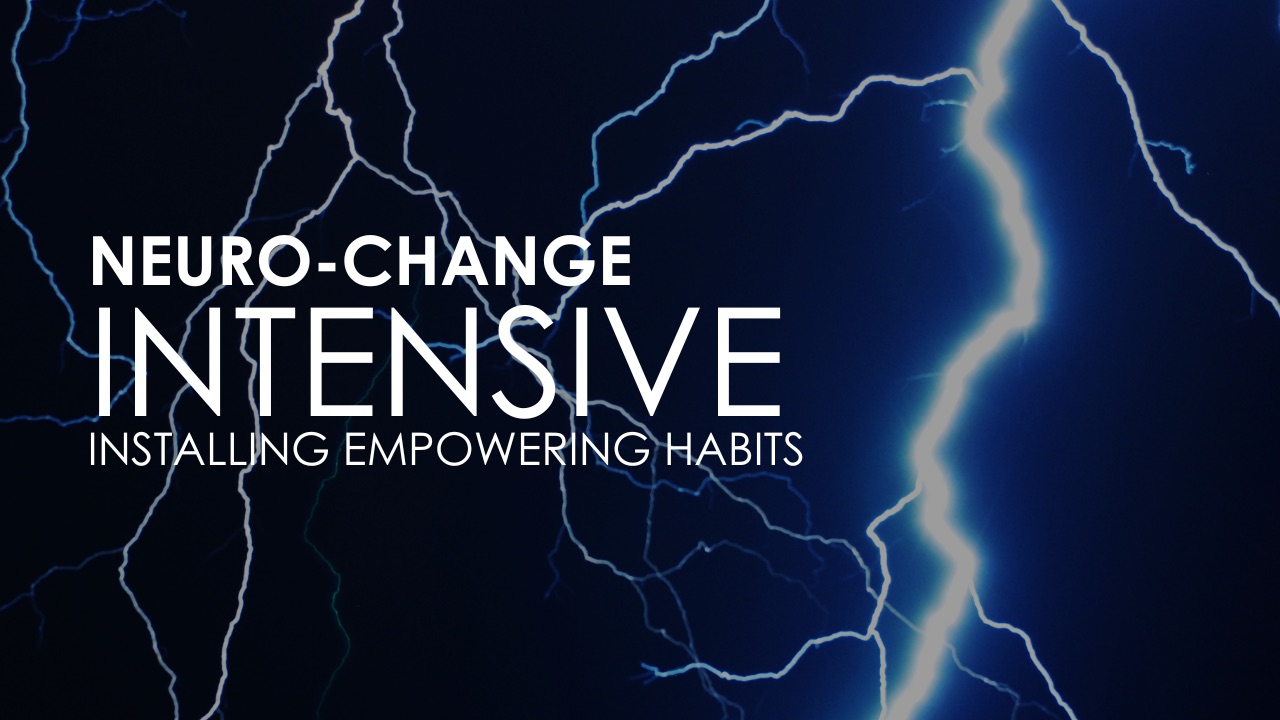 NEURO-CHANGE
INTENSIVE
INSTALLING EMPOWERING HABITS